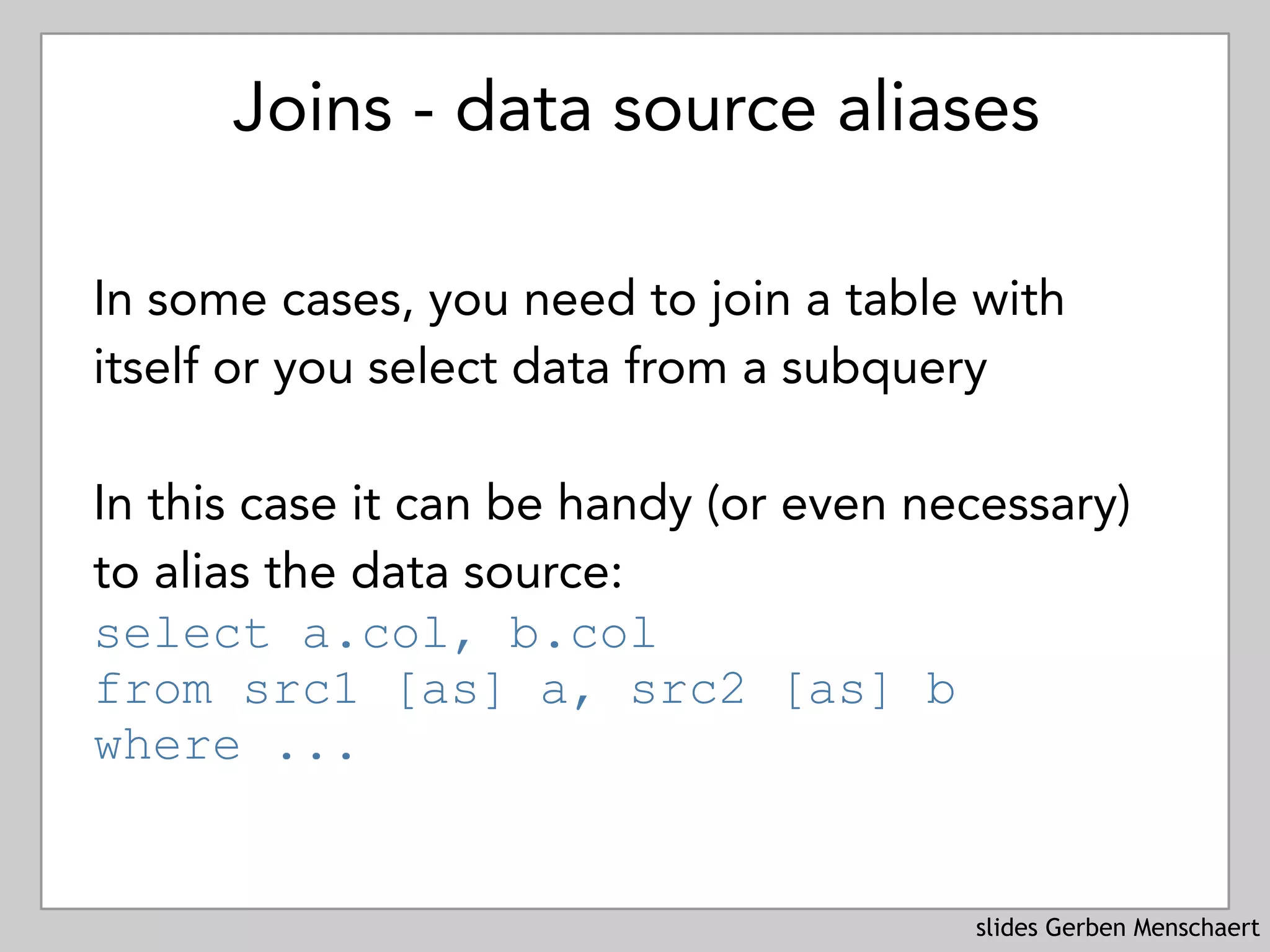 Joins - data source aliases

In some cases, you need to join a table with itself or you select data from a subquery

In this case it can be handy (or even necessary) to alias the data source:
select a.col, b.col
from src1 [as] a, src2 [as] b
where ...

slides Gerben Menschaert